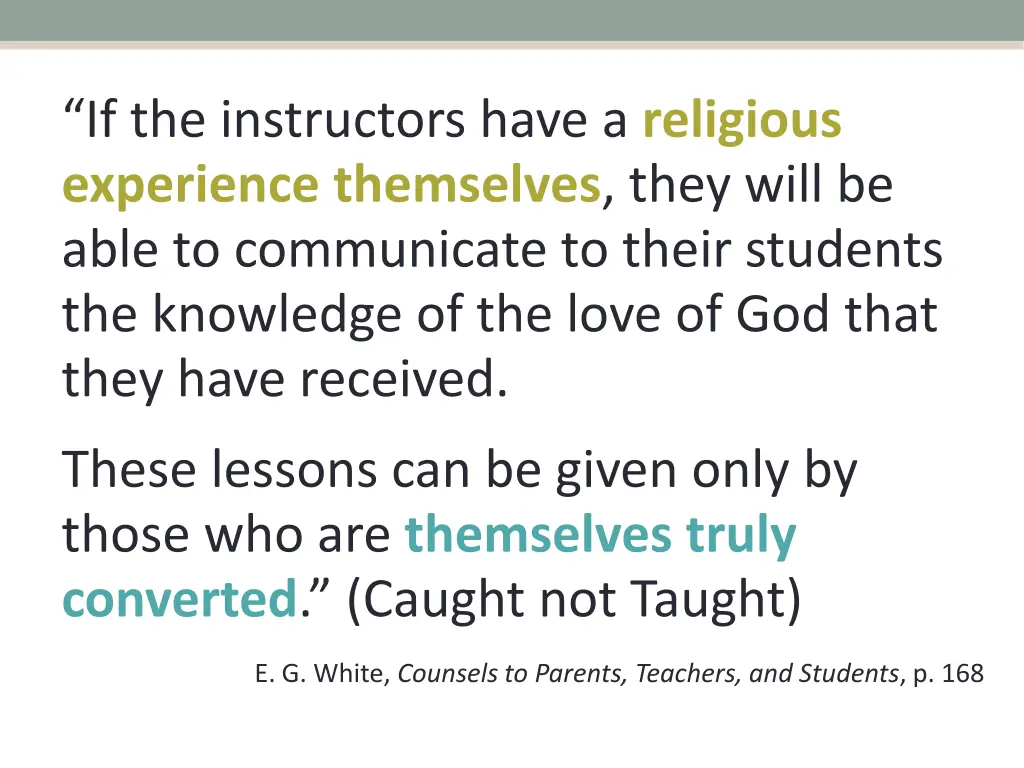 “If the instructors have a religious experience themselves, they will be able to communicate to their students the knowledge of the love of God that they have received.

These lessons can be given only by those who are themselves truly converted.” (Caught not Taught)

E. G. White, Counsels to Parents, Teachers, and Students, p. 168